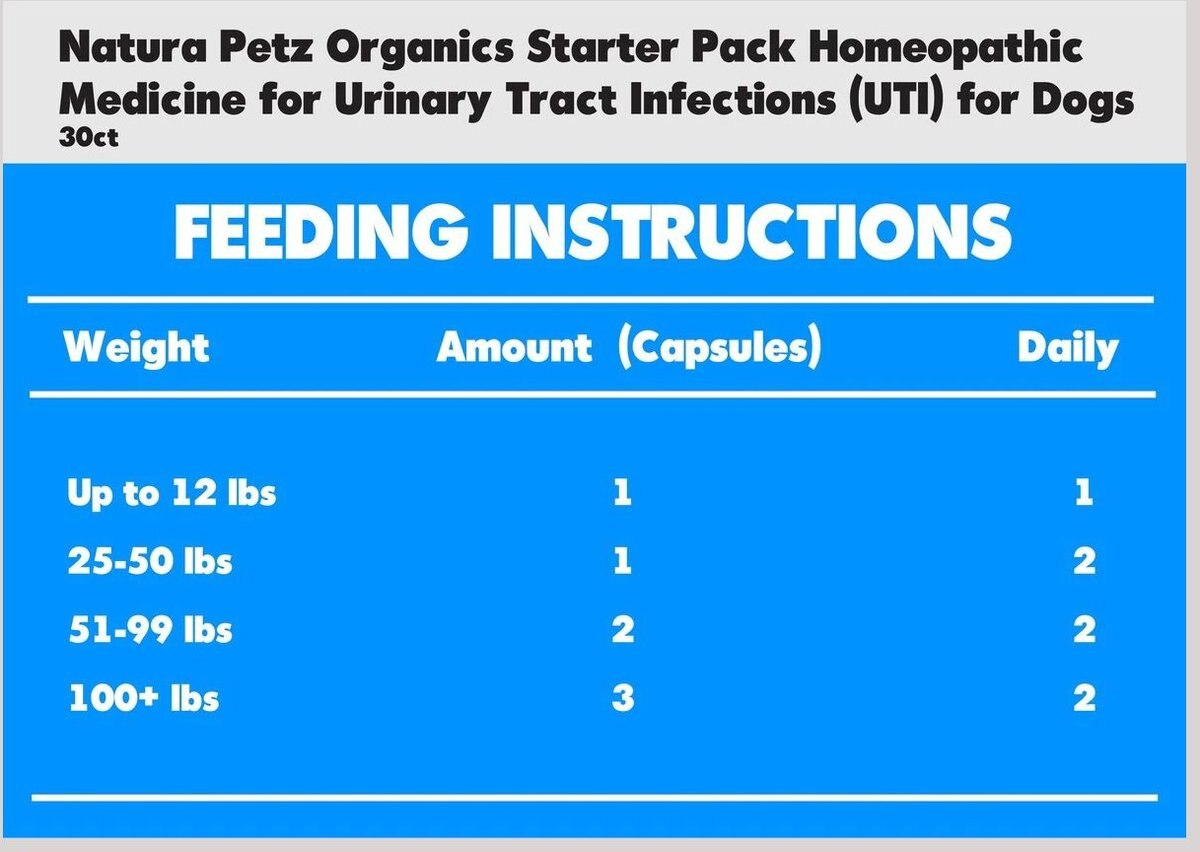 Natura Petz Organics Starter Pack Homeopathic Medicine for Urinary Tract Infections (UTI) for Dogs
30ct

FEEDING INSTRUCTIONS

| Weight | Amount (Capsules) | Daily |
|---|---|---|
| Up to 12 lbs | 1 | 1 |
| 25-50 lbs | 1 | 2 |
| 51-99 lbs | 2 | 2 |
| 100+ lbs | 3 | 2 |